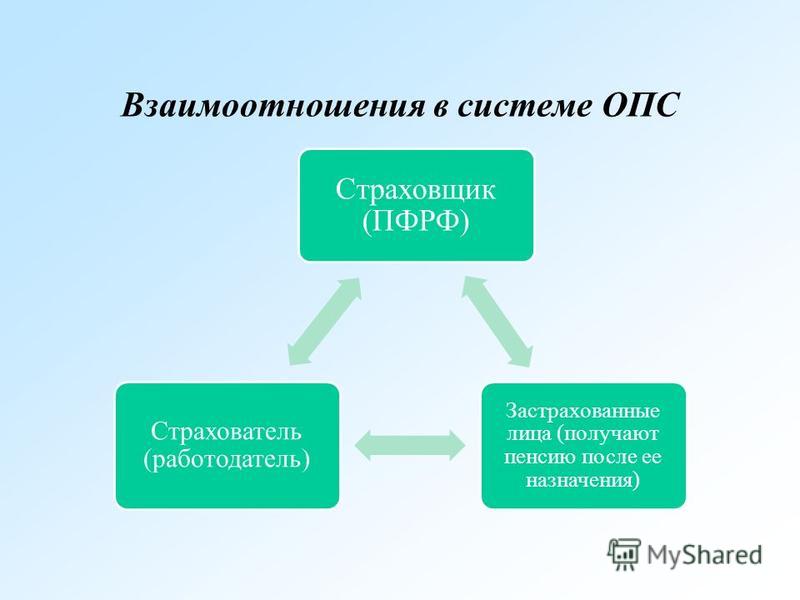 Взаимоотношения в системе ОПС

Страховщик (ПФРФ)

Страхователь (работодатель)

Застрахованные лица (получают пенсию после ее назначения)

MyShared